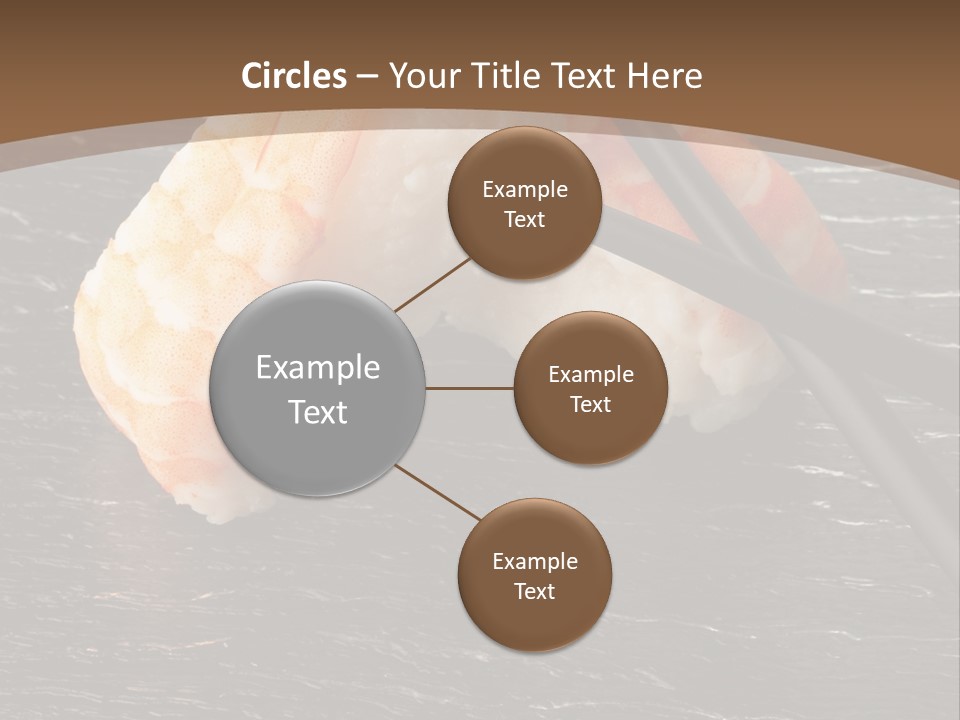 Circles – Your Title Text Here

Example Text

Example Text

Example Text

Example Text